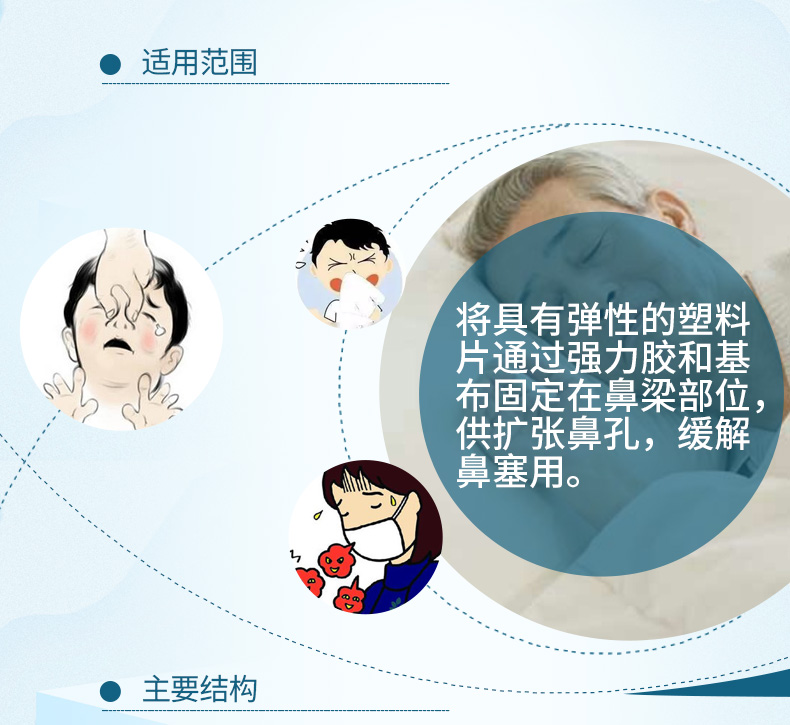 适用范围

将具有弹性的塑料片通过强力胶和基布固定在鼻梁部位，供扩张鼻孔，缓解鼻塞用。

主要结构